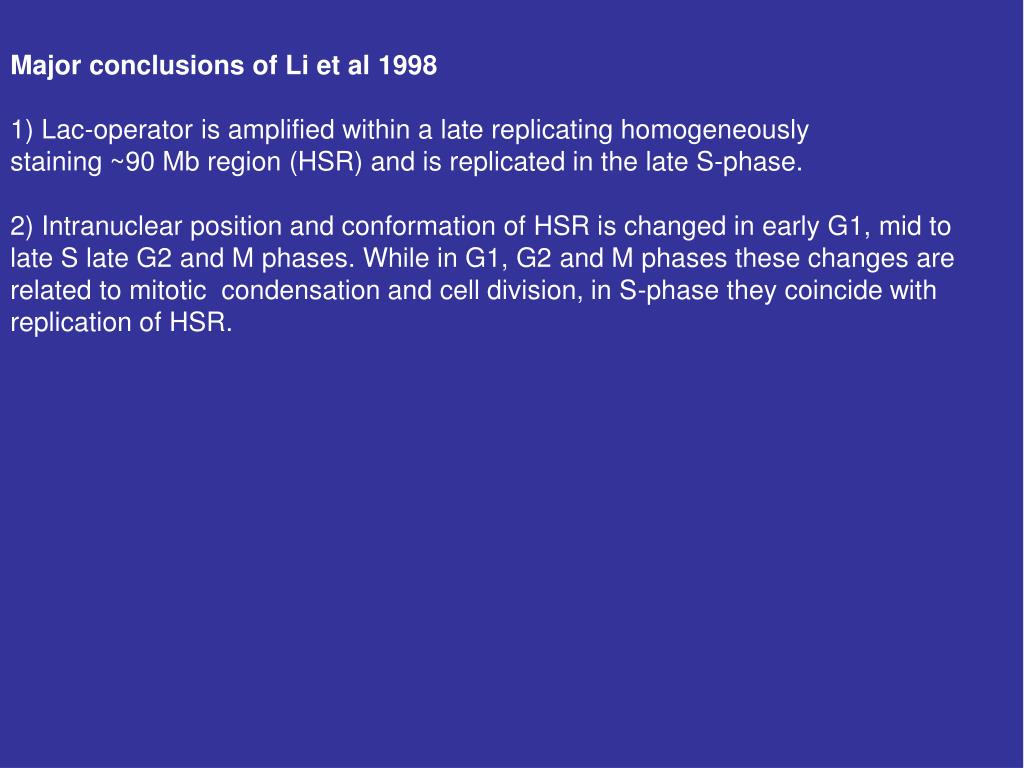 Major conclusions of Li et al 1998

1) Lac-operator is amplified within a late replicating homogeneously staining ~90 Mb region (HSR) and is replicated in the late S-phase.

2) Intranuclear position and conformation of HSR is changed in early G1, mid to late S late G2 and M phases. While in G1, G2 and M phases these changes are related to mitotic condensation and cell division, in S-phase they coincide with replication of HSR.